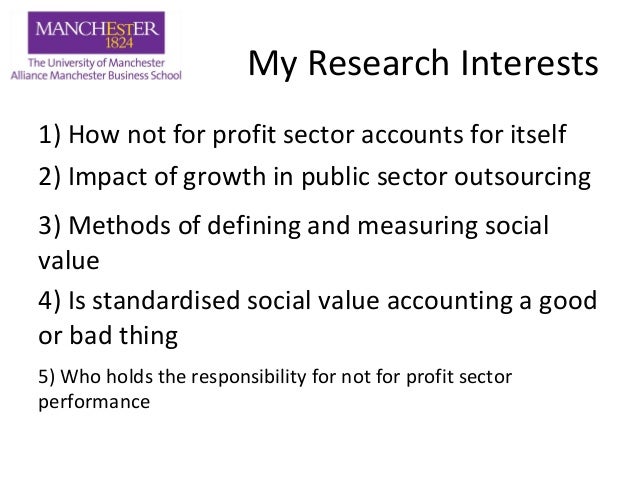 MANCHESTER
1824
The University of Manchester
Alliance Manchester Business School

My Research Interests

1) How not for profit sector accounts for itself

2) Impact of growth in public sector outsourcing

3) Methods of defining and measuring social value

4) Is standardised social value accounting a good or bad thing

5) Who holds the responsibility for not for profit sector performance